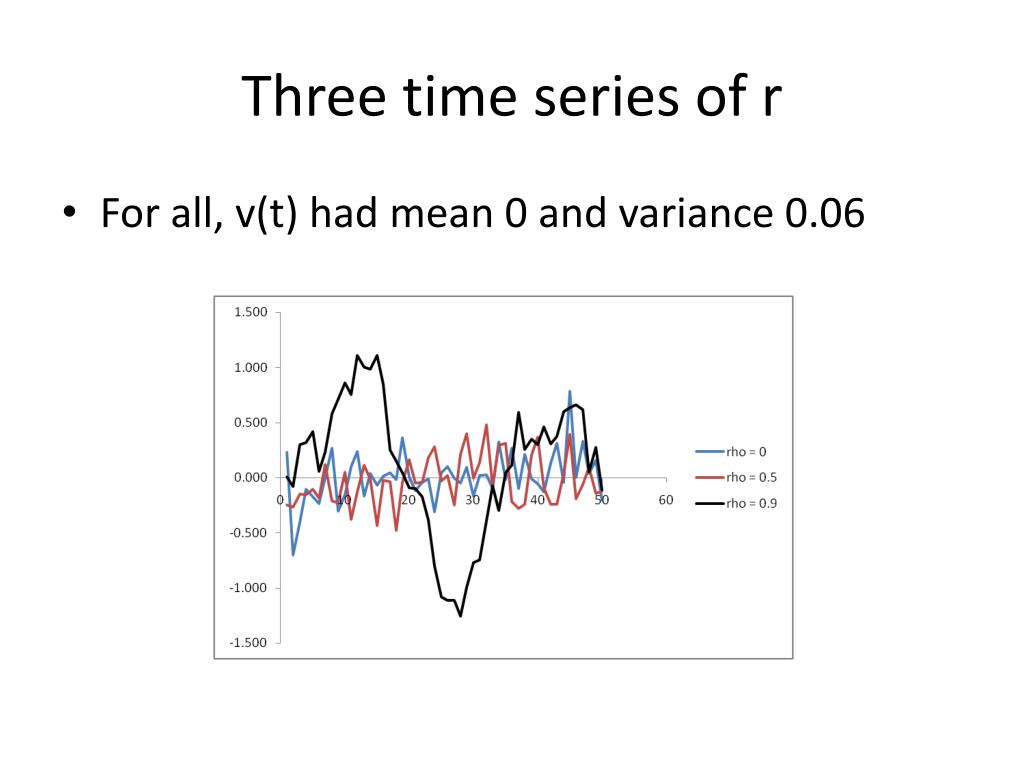 Three time series of r

• For all, v(t) had mean 0 and variance 0.06

1.500
1.000
0.500
0.000
-0.500
-1.000
-1.500
0
10
20
30
40
50
60

rho = 0
rho = 0.5
rho = 0.9